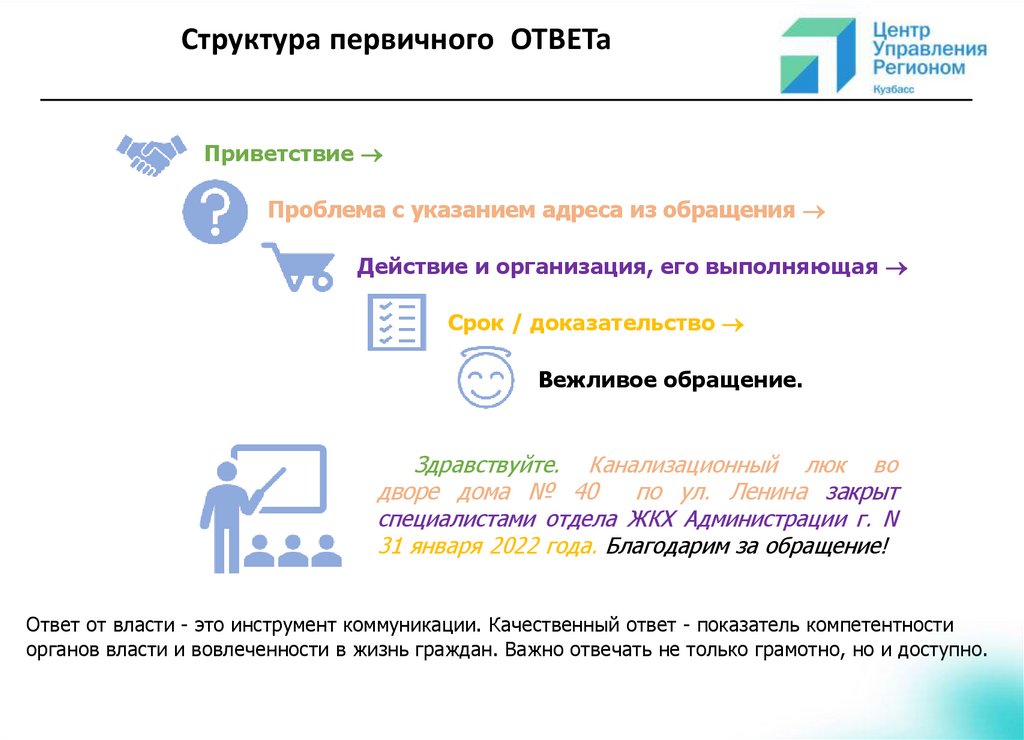 Структура первичного ОТВЕТа

Центр Управления Регионом
Кузбасс

Приветствие →

Проблема с указанием адреса из обращения →

Действие и организация, его выполняющая →

Срок / доказательство →

Вежливое обращение.

Здравствуйте. Канализационный люк во дворе дома № 40 по ул. Ленина закрыт специалистами отдела ЖКХ Администрации г. N 31 января 2022 года. Благодарим за обращение!

Ответ от власти - это инструмент коммуникации. Качественный ответ - показатель компетентности органов власти и вовлеченности в жизнь граждан. Важно отвечать не только грамотно, но и доступно.